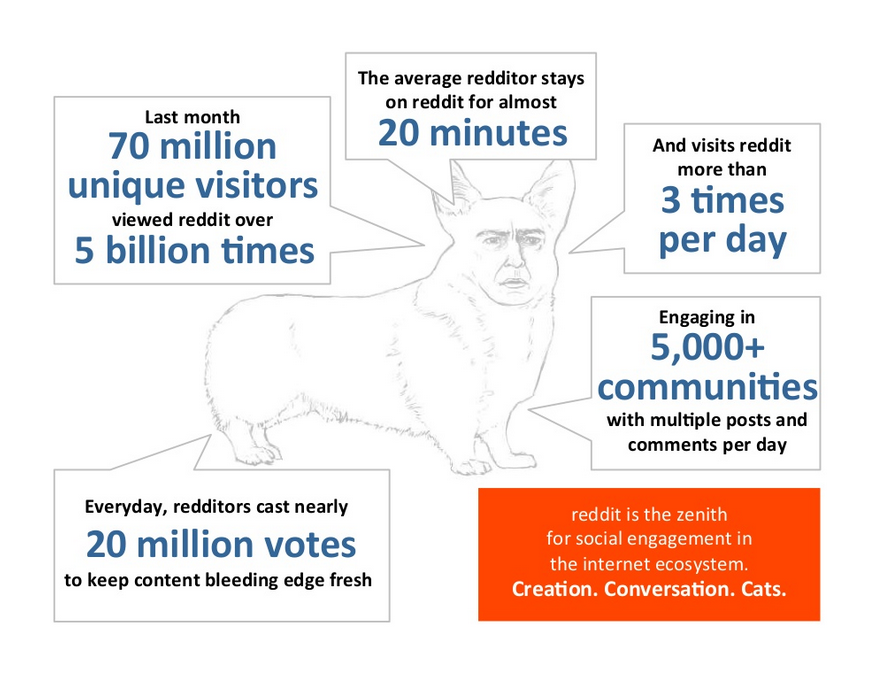 Last month
70 million unique visitors
viewed reddit over
5 billion times

The average redditor stays on reddit for almost
20 minutes

And visits reddit more than
3 times per day

Engaging in
5,000+ communities
with multiple posts and comments per day

Everyday, redditors cast nearly
20 million votes
to keep content bleeding edge fresh

reddit is the zenith for social engagement in the internet ecosystem.
Creation. Conversation. Cats.